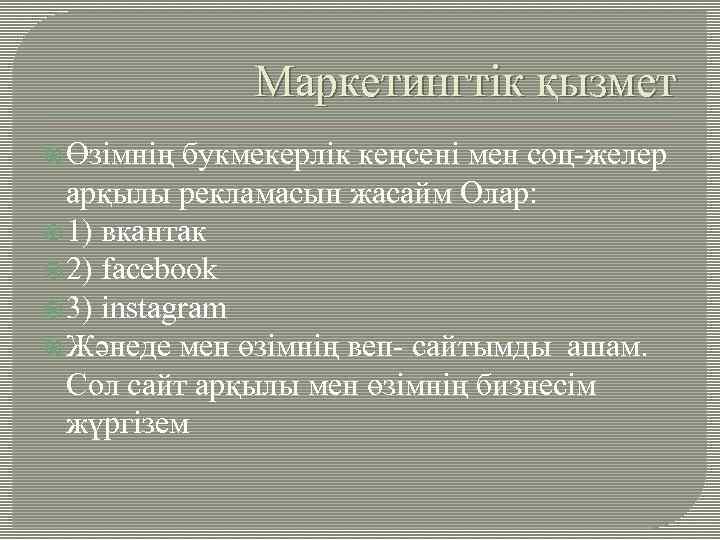 Маркетингтік қызмет

Өзімнің букмекерлік кеңсені мен соц-желер арқылы рекламасын жасайм Олар:

1) вкантак

2) facebook

3) instagram

Жәнеде мен өзімнің веп- сайтымды ашам. Сол сайт арқылы мен өзімнің бизнесім жүргізем